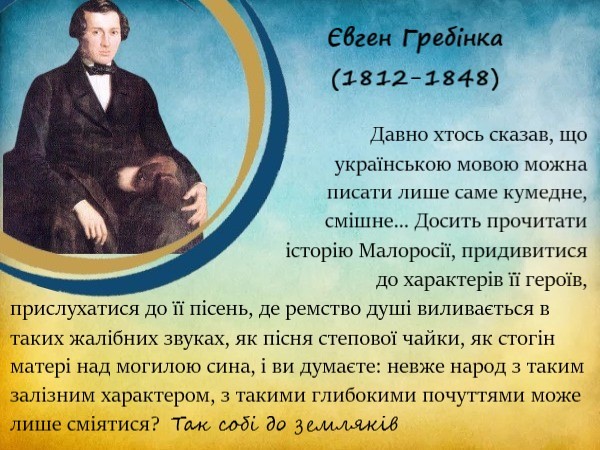 Євген Гребінка
(1812-1848)

Давно хтось сказав, що українською мовою можна писати лише саме кумедне, смішне... Досить прочитати історію Малоросії, придивитися до характерів її героїв, прислухатися до її пісень, де ремство душі виливається в таких жалібних звуках, як пісня степової чайки, як стогін матері над могилою сина, і ви думаєте: невже народ з таким залізним характером, з такими глибокими почуттями може лише сміятися? Так собі до земляків